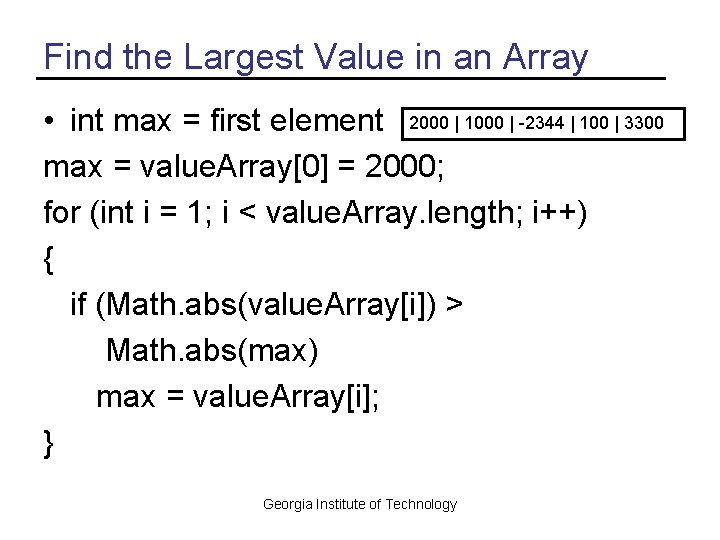 Find the Largest Value in an Array

• int max = first element

2000 | 1000 | -2344 | 100 | 3300

max = valueArray[0] = 2000;
for (int i = 1; i < valueArray.length; i++)
{
if (Math.abs(valueArray[i]) >
Math.abs(max)
max = valueArray[i];
}

Georgia Institute of Technology